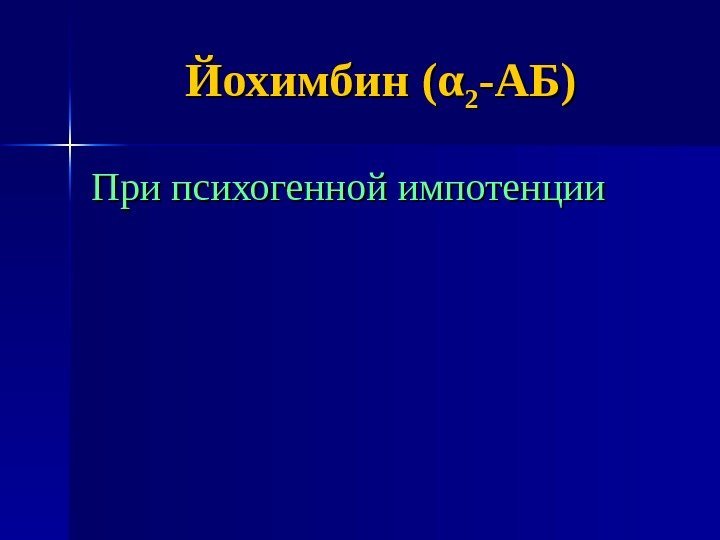 Йохимбин ($\alpha_2$-АБ)

При психогенной импотенции